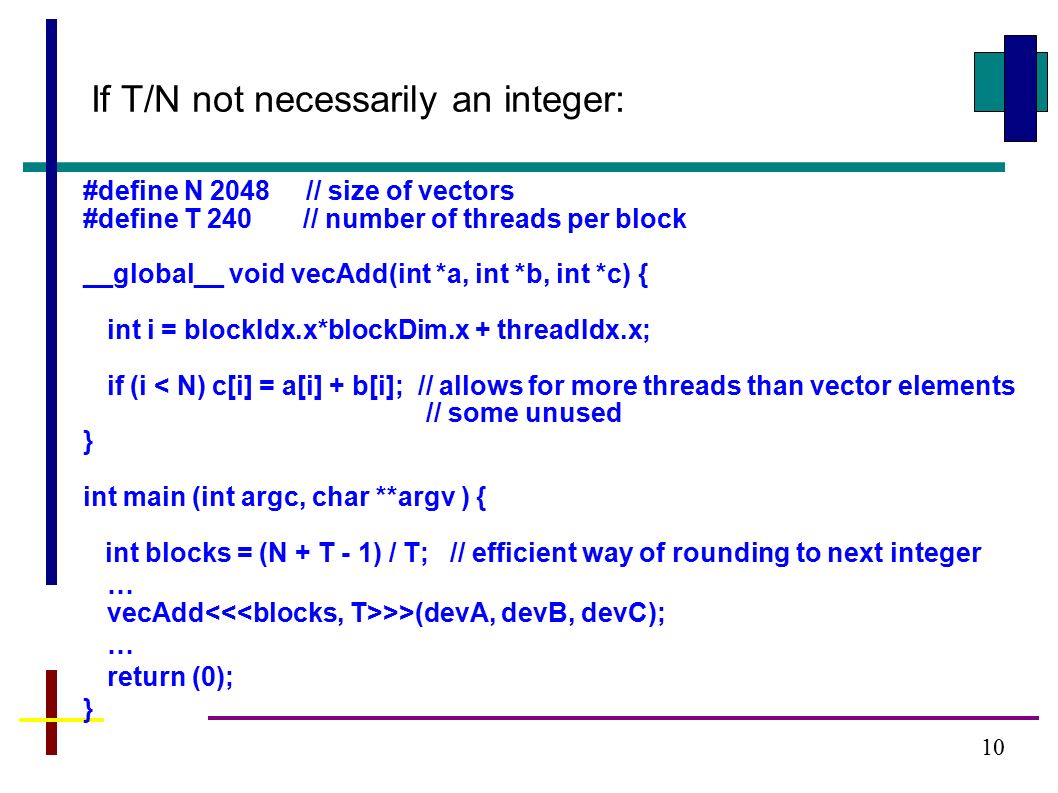 If T/N not necessarily an integer:

#define N 2048 // size of vectors
#define T 240 // number of threads per block

__global__ void vecAdd(int *a, int *b, int *c) {

int i = blockIdx.x*blockDim.x + threadIdx.x;

if (i < N) c[i] = a[i] + b[i]; // allows for more threads than vector elements
// some unused
}

int main (int argc, char **argv ) {

int blocks = (N + T - 1) / T; // efficient way of rounding to next integer
…
vecAdd<<<blocks, T>>>(devA, devB, devC);
…
return (0);
}

10